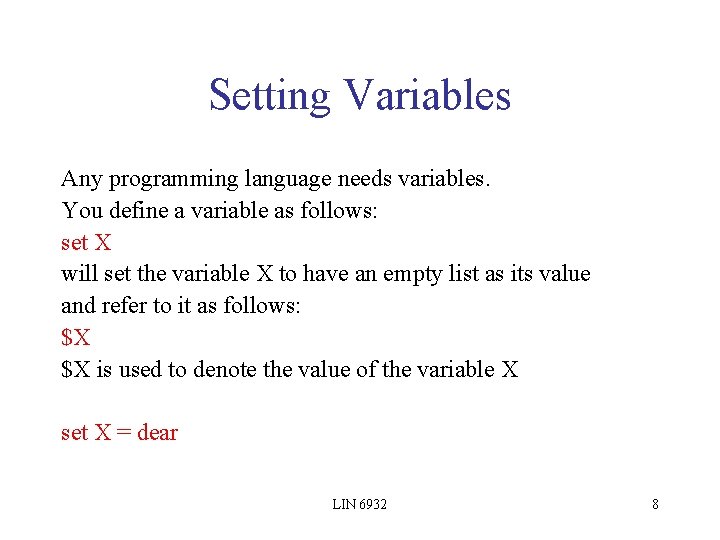 Setting Variables

Any programming language needs variables.
You define a variable as follows:
set X
will set the variable X to have an empty list as its value
and refer to it as follows:
\$X
\$X is used to denote the value of the variable X

set X = dear

LIN 6932

8